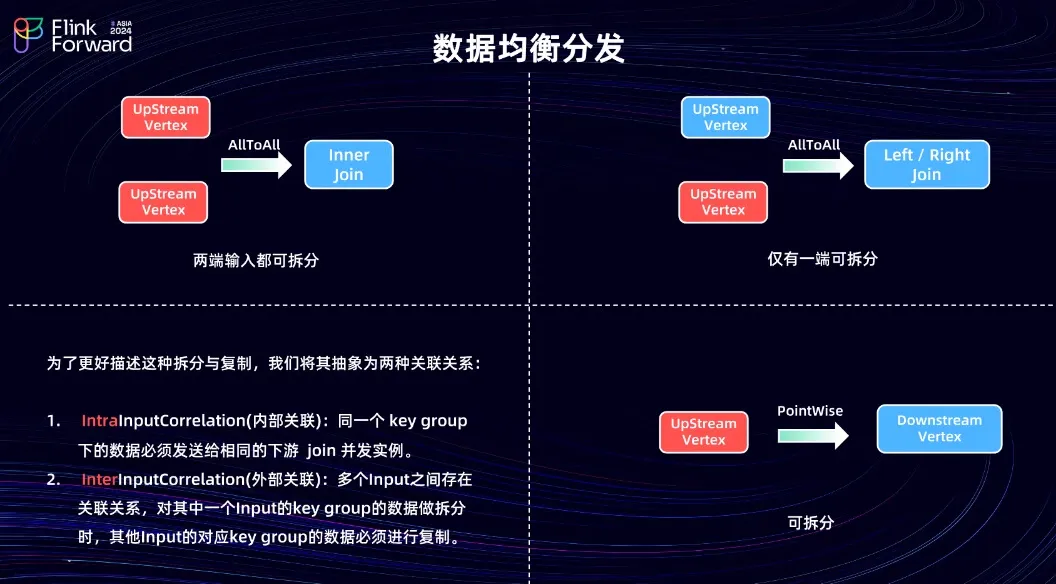 Flink Forward ASIA 2024

数据均衡分发

UpStream Vertex

UpStream Vertex

AllToAll

Inner Join

两端输入都可拆分

UpStream Vertex

UpStream Vertex

AllToAll

Left / Right Join

仅有一端可拆分

为了更好描述这种拆分与复制，我们将其抽象为两种关联关系：

1. IntraInputCorrelation(内部关联)：同一个 key group 下的数据必须发送给相同的下游 join 并发实例。
2. InterInputCorrelation(外部关联)：多个Input之间存在关联关系，对其中一个Input的key group的数据做拆分时，其他Input的对应key group的数据必须进行复制。

UpStream Vertex

PointWise

Downstream Vertex

可拆分